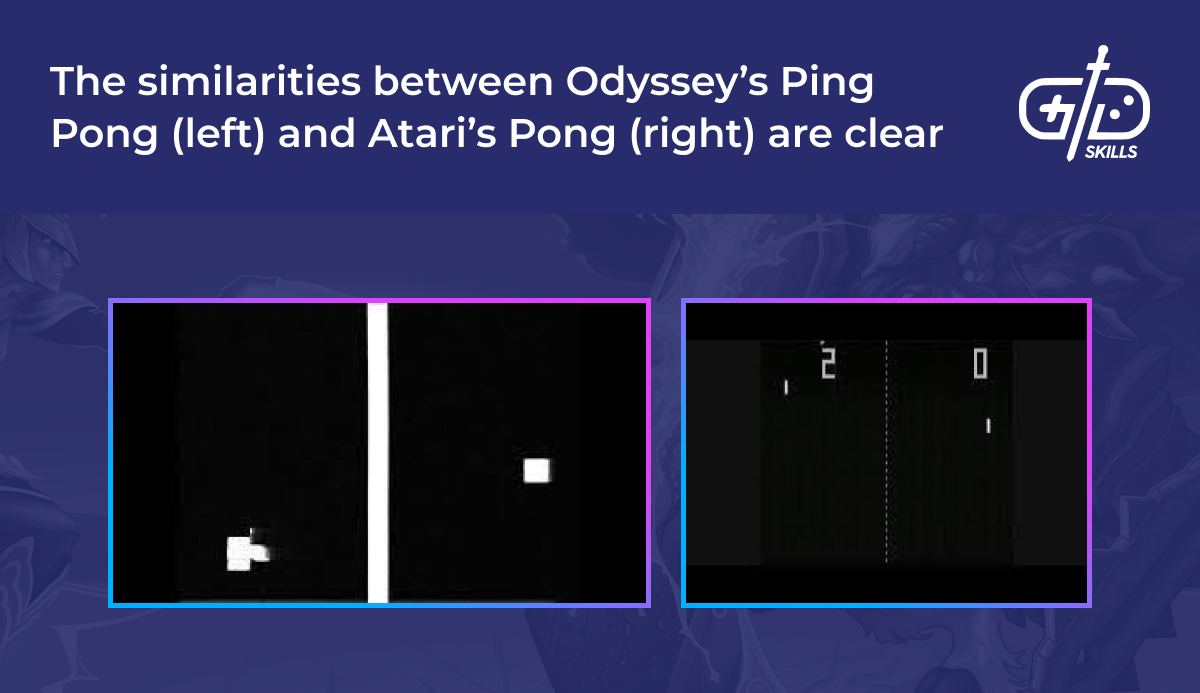 The similarities between Odyssey's Ping Pong (left) and Atari's Pong (right) are clear

SKILLS

2 0